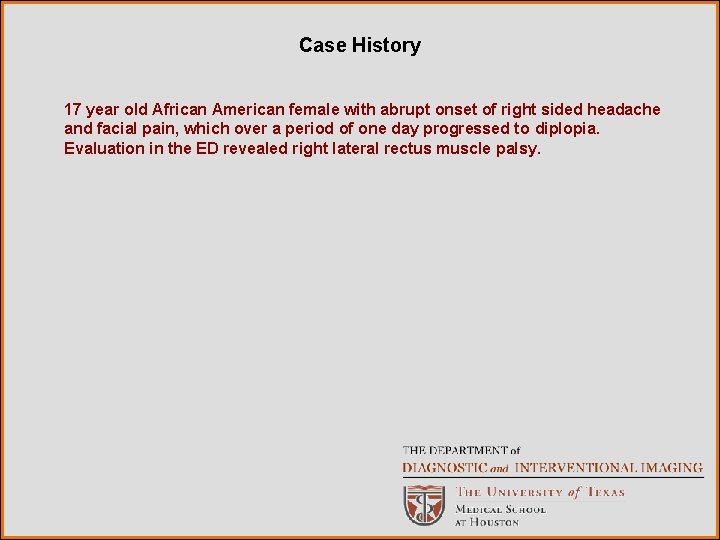 Case History

17 year old African American female with abrupt onset of right sided headache and facial pain, which over a period of one day progressed to diplopia. Evaluation in the ED revealed right lateral rectus muscle palsy.

THE DEPARTMENT of
DIAGNOSTIC and INTERVENTIONAL IMAGING
THE UNIVERSITY of TEXAS
MEDICAL SCHOOL
AT HOUSTON